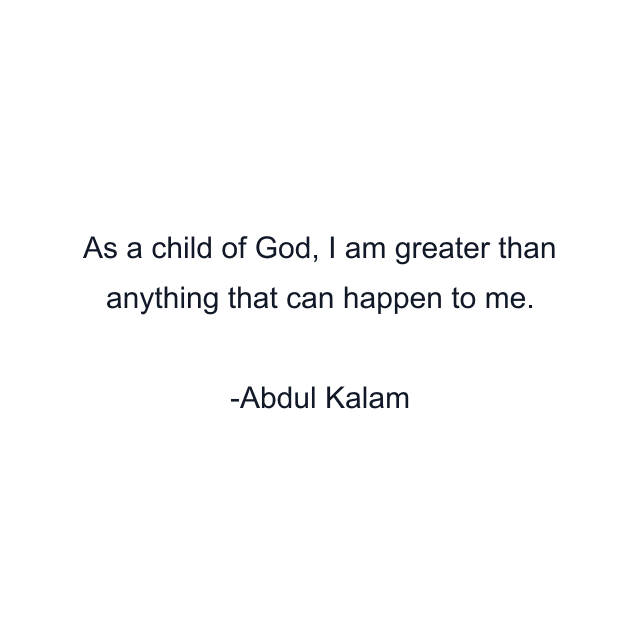 As a child of God, I am greater than anything that can happen to me.

-Abdul Kalam